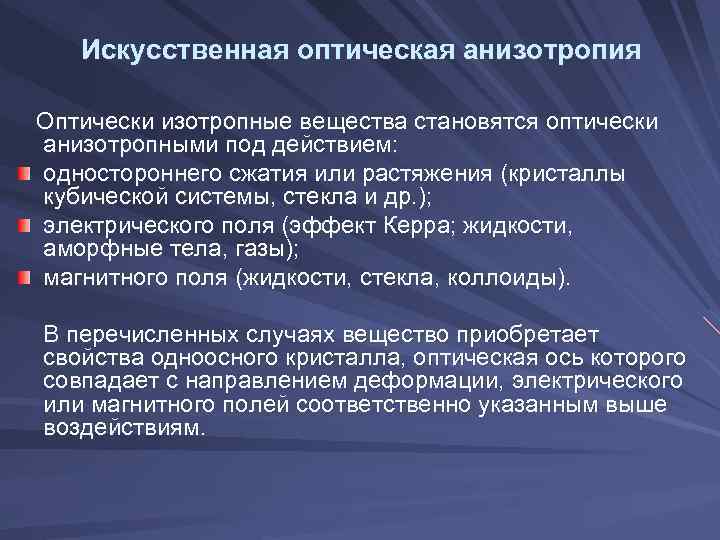 Искусственная оптическая анизотропия

Оптически изотропные вещества становятся оптически анизотропными под действием:

одностороннего сжатия или растяжения (кристаллы кубической системы, стекла и др.);

электрического поля (эффект Керра; жидкости, аморфные тела, газы);

магнитного поля (жидкости, стекла, коллоиды).

В перечисленных случаях вещество приобретает свойства одноосного кристалла, оптическая ось которого совпадает с направлением деформации, электрического или магнитного полей соответственно указанным выше воздействиям.